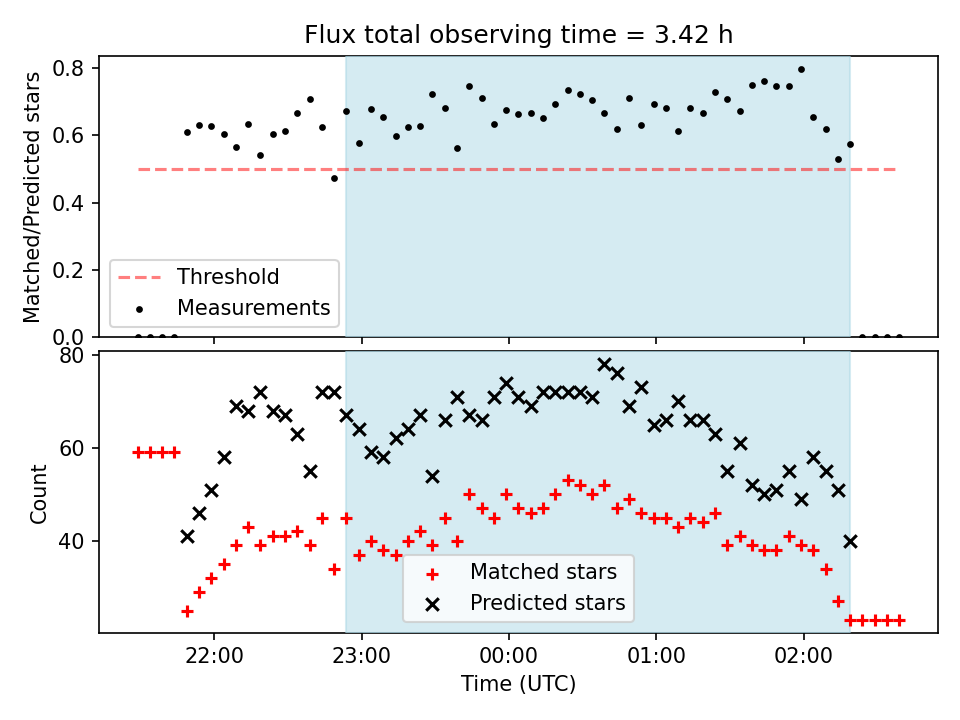 Flux total observing time = 3.42 h

Matched/Predicted stars

0.8
0.6
0.4
0.2
0.0

Threshold
Measurements

Count

80
60
40

Matched stars
Predicted stars

22:00
23:00
00:00
01:00
02:00

Time (UTC)